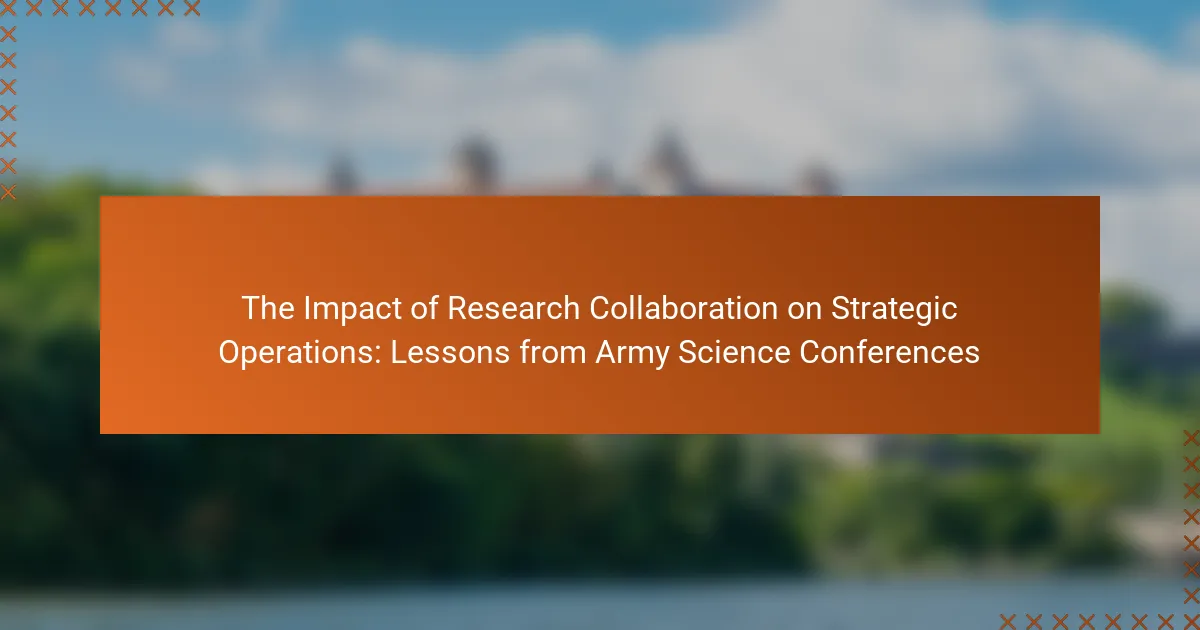 The Impact of Research Collaboration on Strategic Operations: Lessons from Army Science Conferences